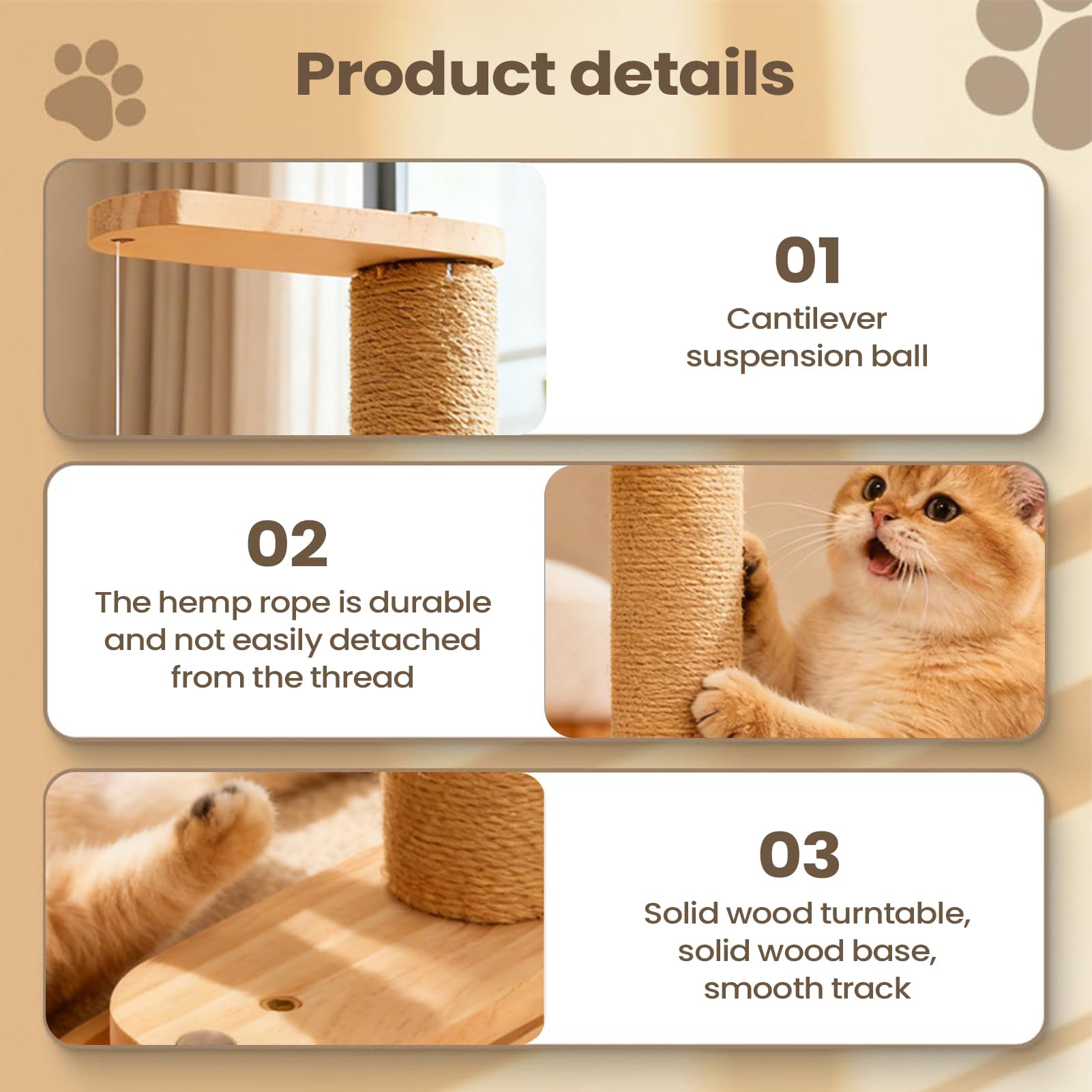 Product details

01
Cantilever suspension ball

02
The hemp rope is durable and not easily detached from the thread

03
Solid wood turntable, solid wood base, smooth track